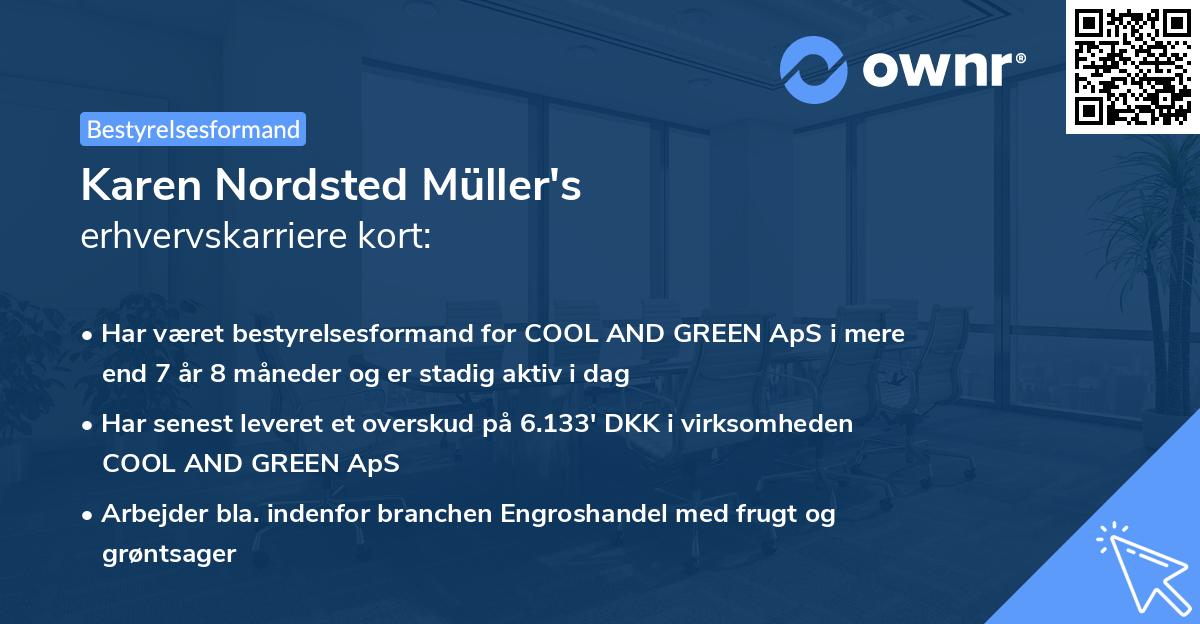 ownr®

Bestyrelsesformand

Karen Nordsted Müller's erhvervskarriere kort:

• Har været bestyrelsesformand for COOL AND GREEN ApS i mere end 7 år 8 måneder og er stadig aktiv i dag

• Har senest leveret et overskud på 6.133' DKK i virksomheden COOL AND GREEN ApS

• Arbejder bla. indenfor branchen Engroshandel med frugt og grøntsager